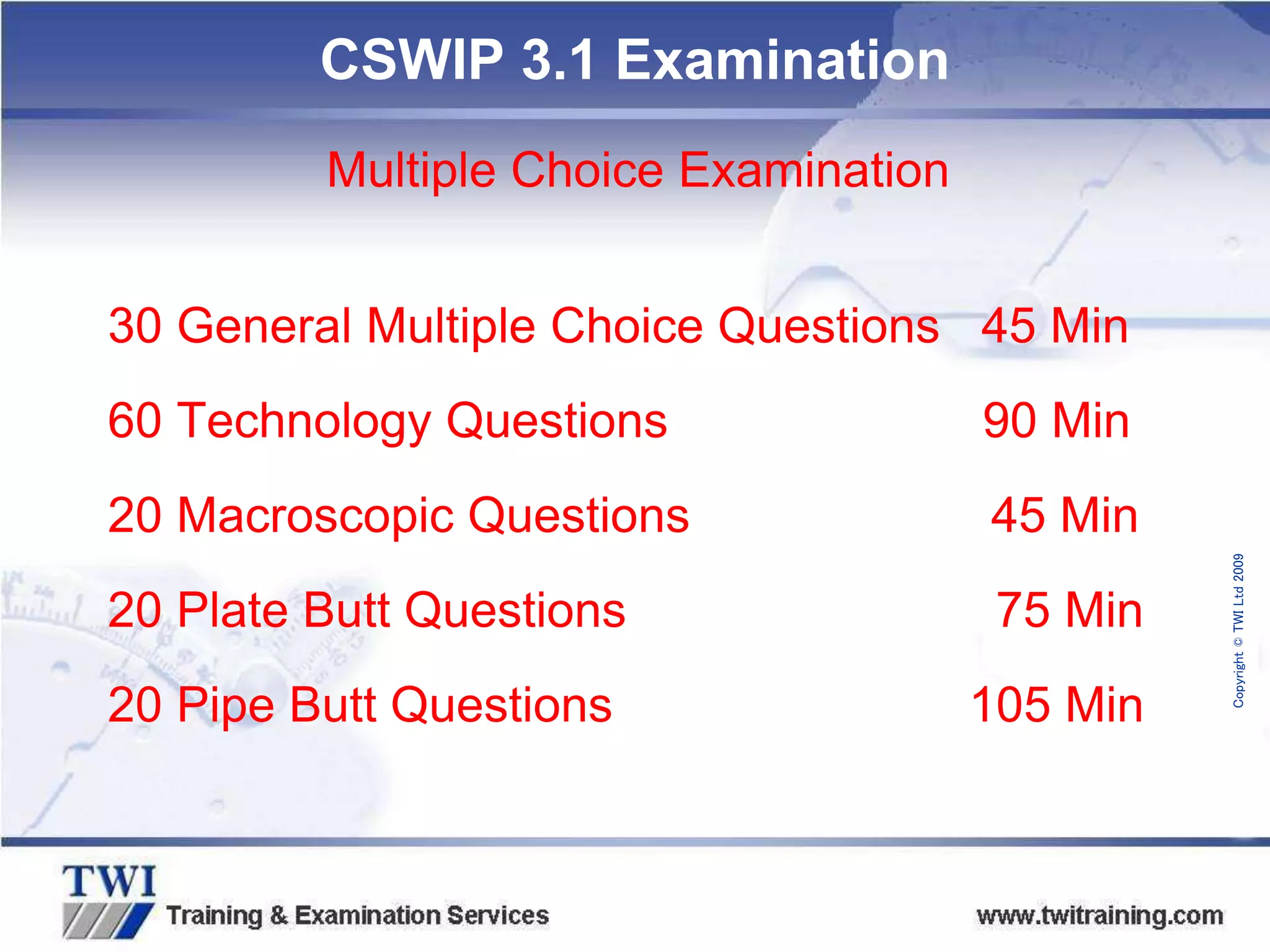 CSWIP 3.1 Examination

Multiple Choice Examination

30 General Multiple Choice Questions 45 Min

60 Technology Questions 90 Min

20 Macroscopic Questions 45 Min

20 Plate Butt Questions 75 Min

20 Pipe Butt Questions 105 Min

Copyright © TWI Ltd 2009

TWI

Training & Examination Services

www.twitraining.com